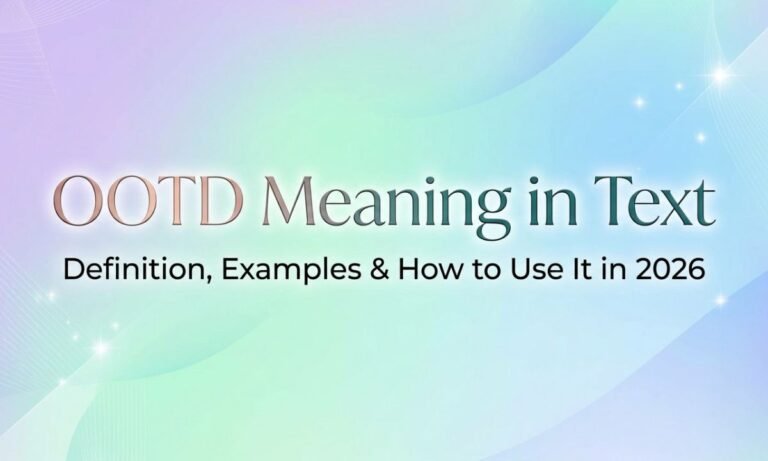 OOTD Meaning in Text

Definition, Examples & How to Use It in 2026